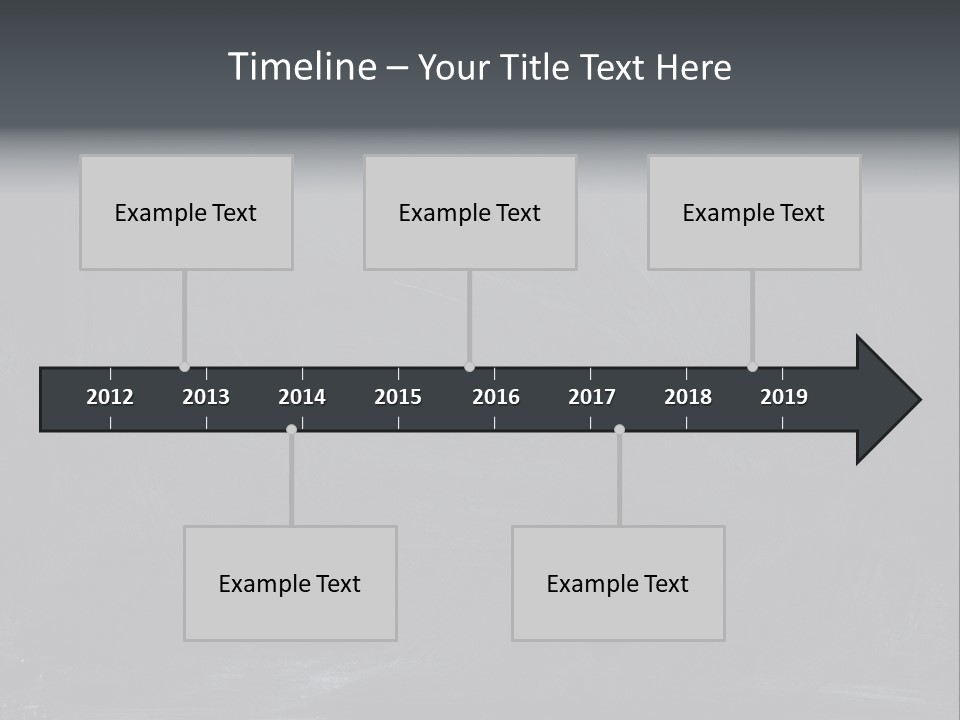 Timeline – Your Title Text Here

Example Text

Example Text

Example Text

2012 2013 2014 2015 2016 2017 2018 2019

Example Text

Example Text